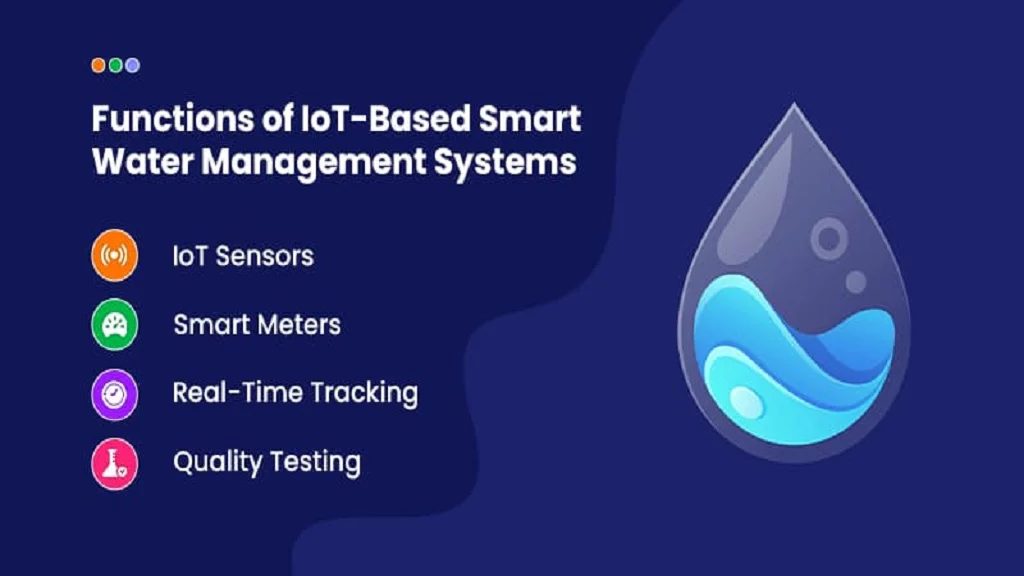 Functions of IoT-Based Smart Water Management Systems

IoT Sensors

Smart Meters

Real-Time Tracking

Quality Testing